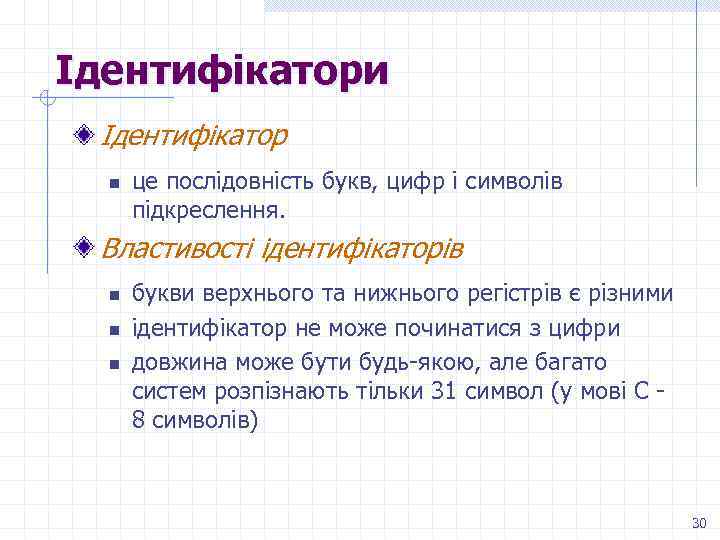 Ідентифікатори

Ідентифікатор

це послідовність букв, цифр і символів підкреслення.

Властивості ідентифікаторів

букви верхнього та нижнього регістрів є різними

ідентифікатор не може починатися з цифри

довжина може бути будь-якою, але багато систем розпізнають тільки 31 символ (у мові С - 8 символів)

30